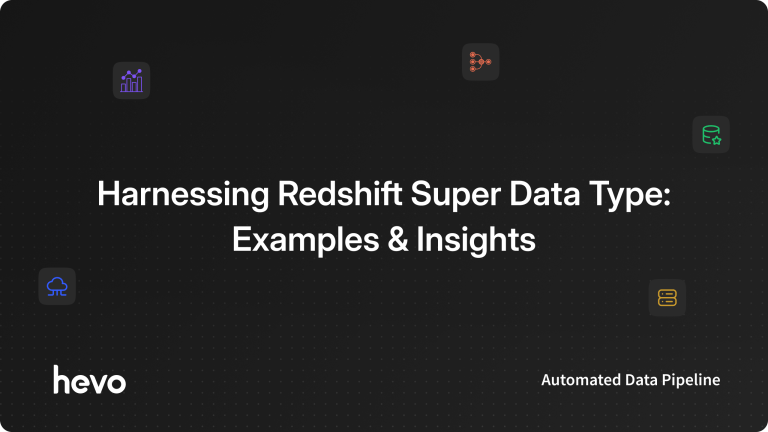 Harnessing Redshift Super Data Type: Examples & Insights

hevo

Automated Data Pipeline